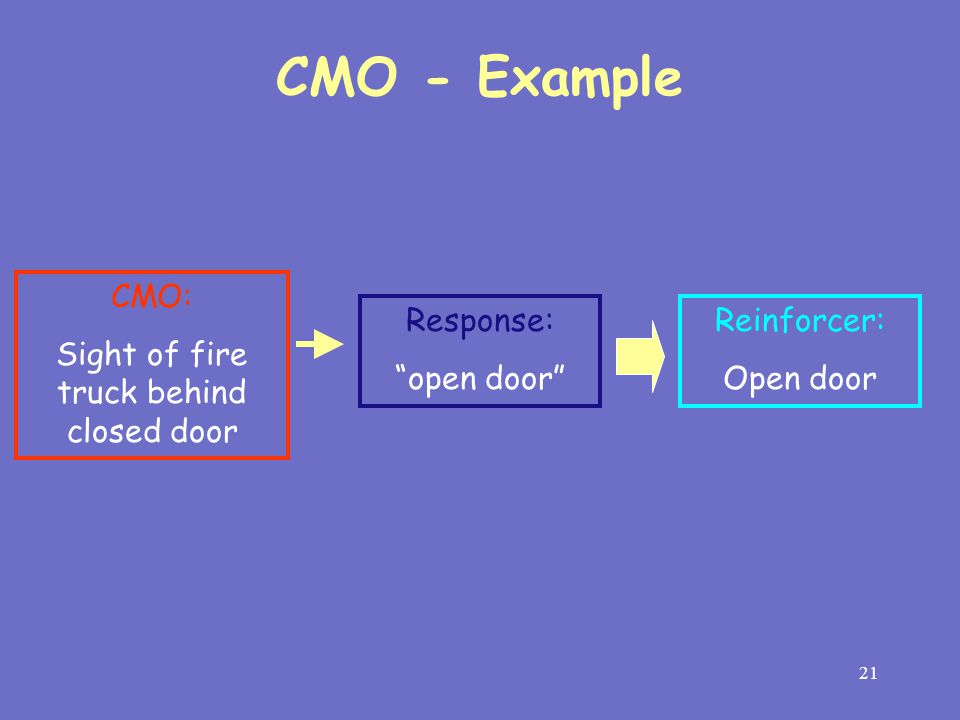 CMO - Example

CMO:

Sight of fire truck behind closed door

Response:

“open door”

Reinforcer:

Open door

21